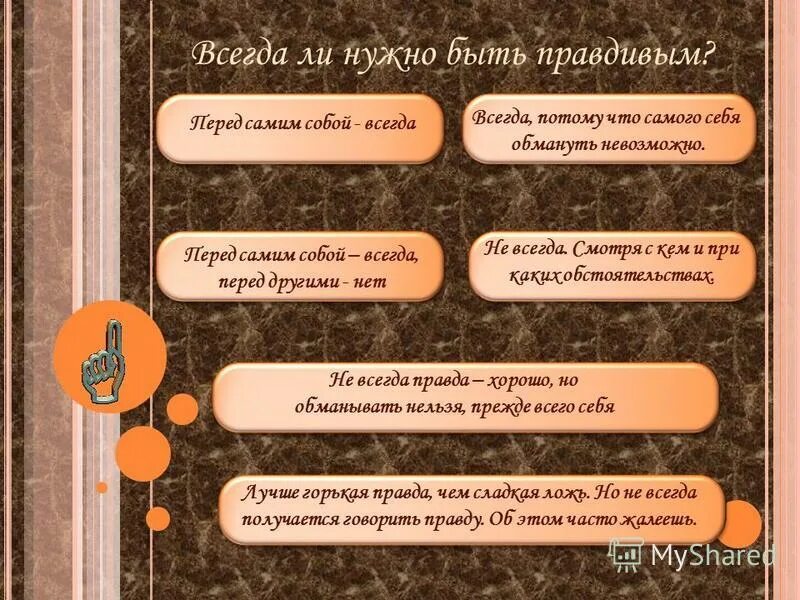 Всегда ли нужно быть правдивым?

Перед самим собой - всегда

Всегда, потому что самого себя обмануть невозможно.

Перед самим собой – всегда, перед другими - нет

Не всегда. Смотря с кем и при каких обстоятельствах.

Не всегда правда – хорошо, но обманывать нельзя, прежде всего себя

Лучше горькая правда, чем сладкая ложь. Но не всегда получается говорить правду. Об этом часто жалеешь.

MyShared